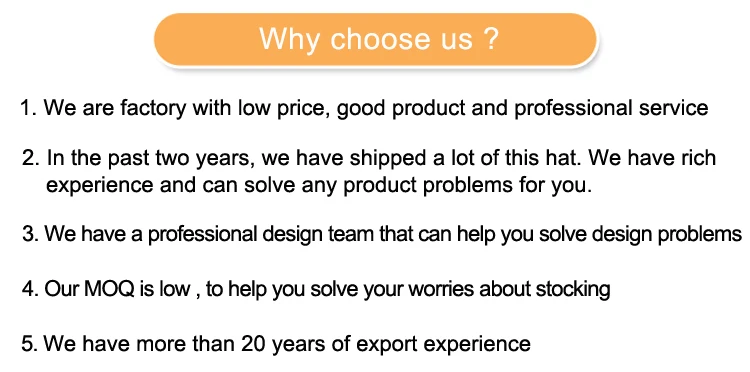 Why choose us ?

1. We are factory with low price, good product and professional service

2. In the past two years, we have shipped a lot of this hat. We have rich experience and can solve any product problems for you.

3. We have a professional design team that can help you solve design problems

4. Our MOQ is low , to help you solve your worries about stocking

5. We have more than 20 years of export experience